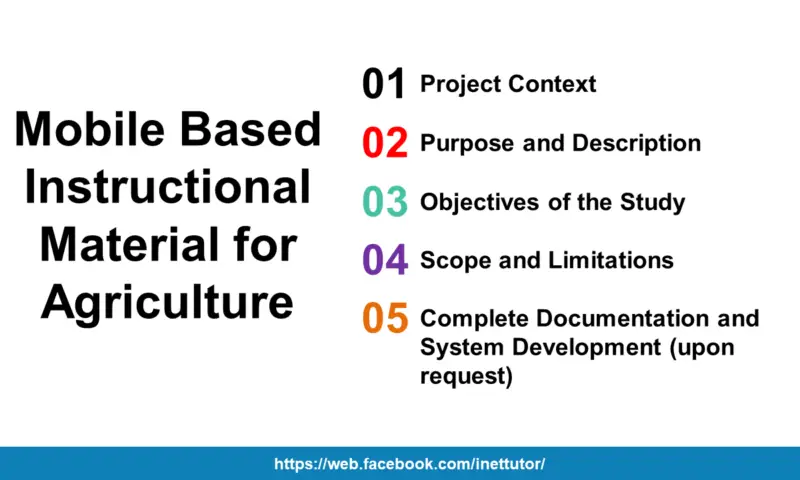 Mobile Based Instructional Material for Agriculture

01 Project Context

02 Purpose and Description

03 Objectives of the Study

04 Scope and Limitations

05 Complete Documentation and System Development (upon request)

https://web.facebook.com/inettutor/